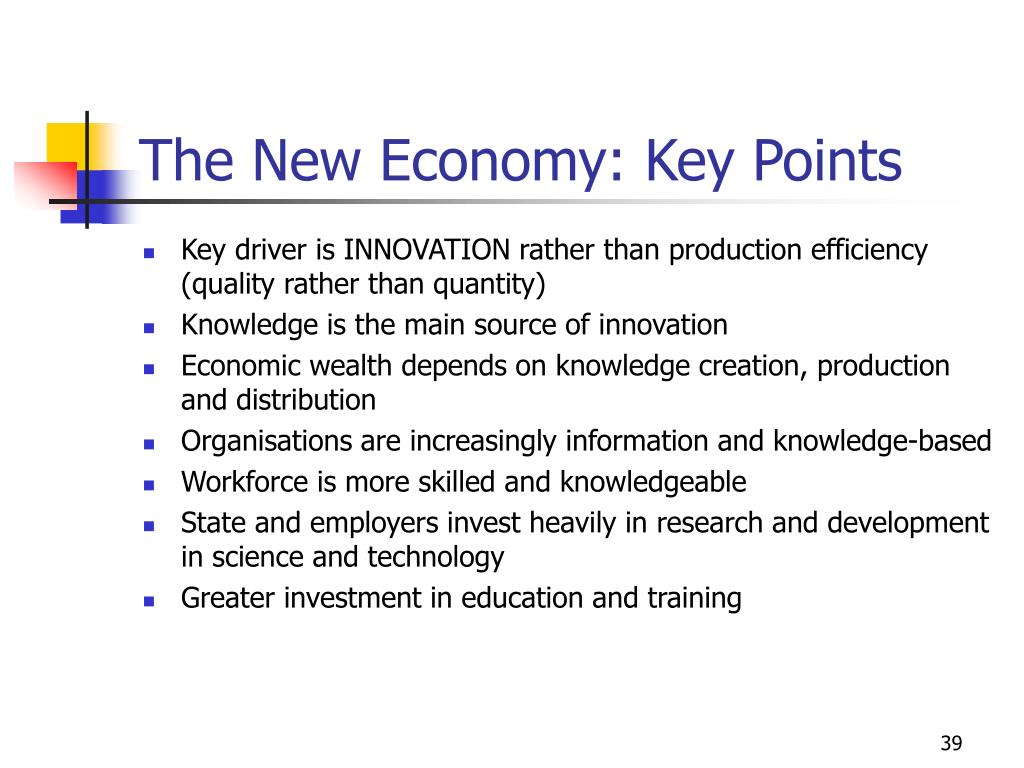 The New Economy: Key Points

- Key driver is INNOVATION rather than production efficiency (quality rather than quantity)
- Knowledge is the main source of innovation
- Economic wealth depends on knowledge creation, production and distribution
- Organisations are increasingly information and knowledge-based
- Workforce is more skilled and knowledgeable
- State and employers invest heavily in research and development in science and technology
- Greater investment in education and training

39